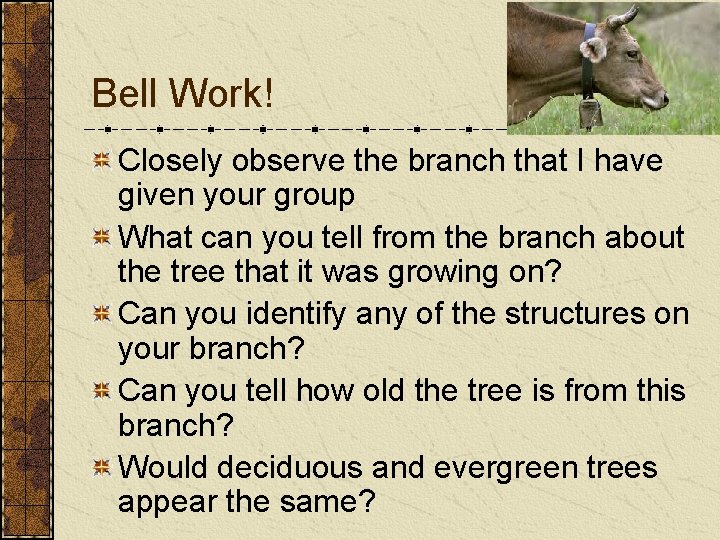 Bell Work!

Closely observe the branch that I have given your group

What can you tell from the branch about the tree that it was growing on?

Can you identify any of the structures on your branch?

Can you tell how old the tree is from this branch?

Would deciduous and evergreen trees appear the same?